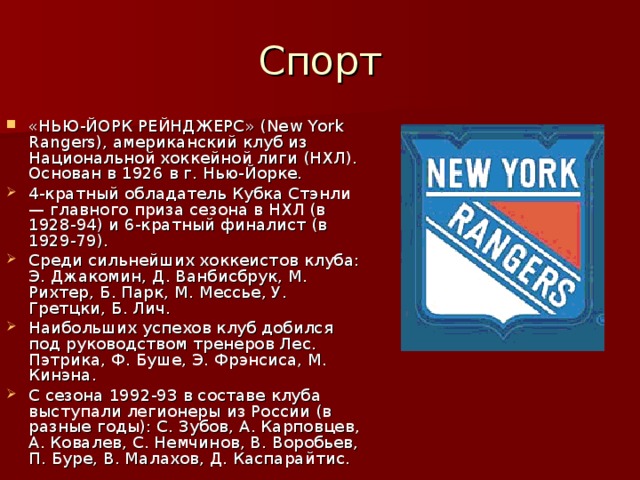 Спорт

«НЬЮ-ЙОРК РЕЙНДЖЕРС» (New York Rangers), американский клуб из Национальной хоккейной лиги (НХЛ). Основан в 1926 в г. Нью-Йорке.

4-кратный обладатель Кубка Стэнли — главного приза сезона в НХЛ (в 1928-94) и 6-кратный финалист (в 1929-79).

Среди сильнейших хоккеистов клуба: Э. Джакомин, Д. Ванбисбрук, М. Рихтер, Б. Парк, М. Мессье, У. Гретцки, Б. Лич.

Наибольших успехов клуб добился под руководством тренеров Лес. Пэтрика, Ф. Буше, Э. Фрэнсиса, М. Кинэна.

С сезона 1992-93 в составе клуба выступали легионеры из России (в разные годы): С. Зубов, А. Карповцев, А. Ковалев, С. Немчинов, В. Воробьев, П. Буре, В. Малахов, Д. Каспарайтис.

NEW YORK
RANGERS